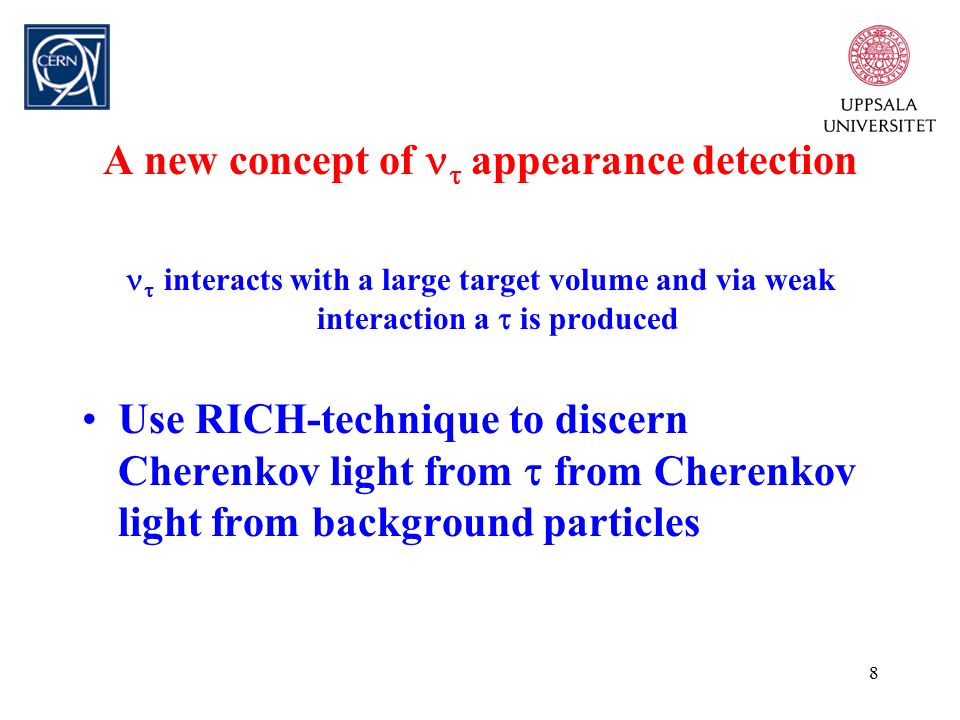 CERN

UPPSALA UNIVERSITET

A new concept of $\nu_\tau$ appearance detection

$\nu_\tau$ interacts with a large target volume and via weak interaction a $\tau$ is produced

• Use RICH-technique to discern Cherenkov light from $\tau$ from Cherenkov light from background particles

8